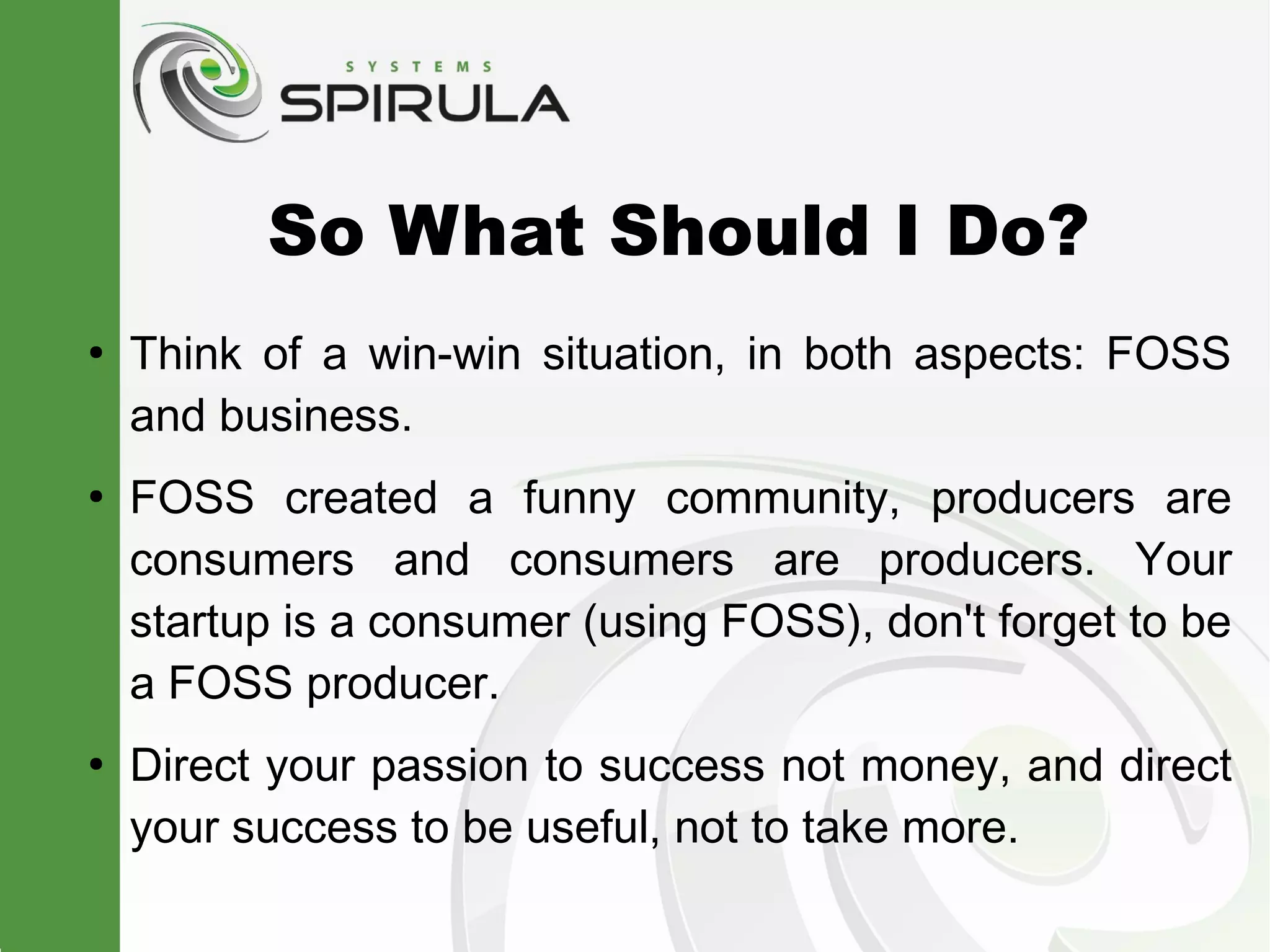 SYSTEMS
SPIRULA

So What Should I Do?

• Think of a win-win situation, in both aspects: FOSS and business.

• FOSS created a funny community, producers are consumers and consumers are producers. Your startup is a consumer (using FOSS), don't forget to be a FOSS producer.

• Direct your passion to success not money, and direct your success to be useful, not to take more.